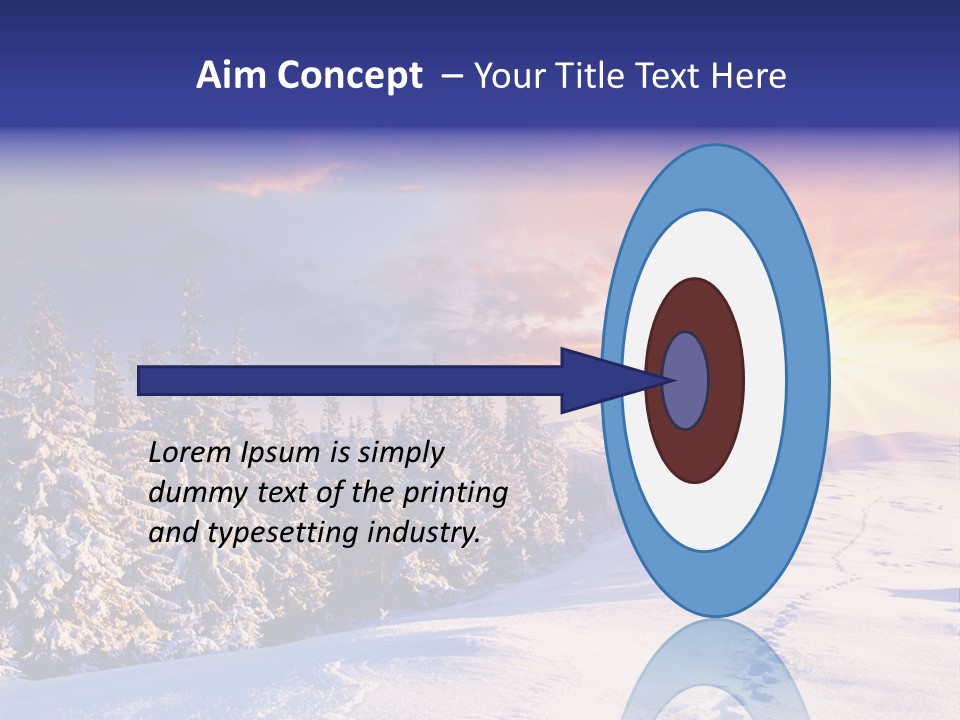 Aim Concept – Your Title Text Here

Lorem Ipsum is simply dummy text of the printing and typesetting industry.